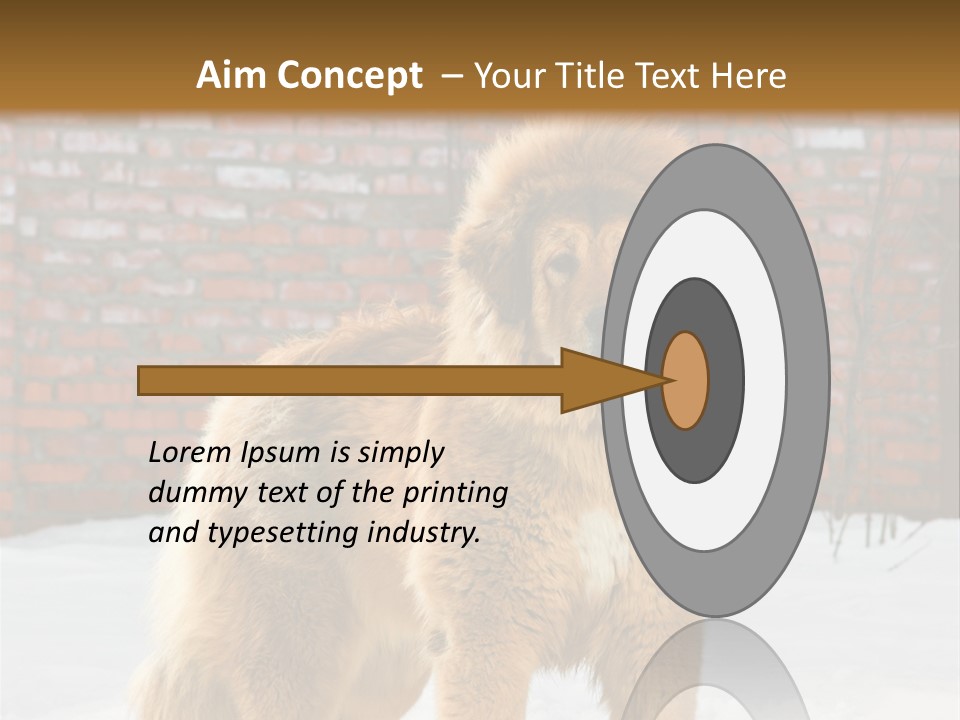 Aim Concept – Your Title Text Here

Lorem Ipsum is simply dummy text of the printing and typesetting industry.